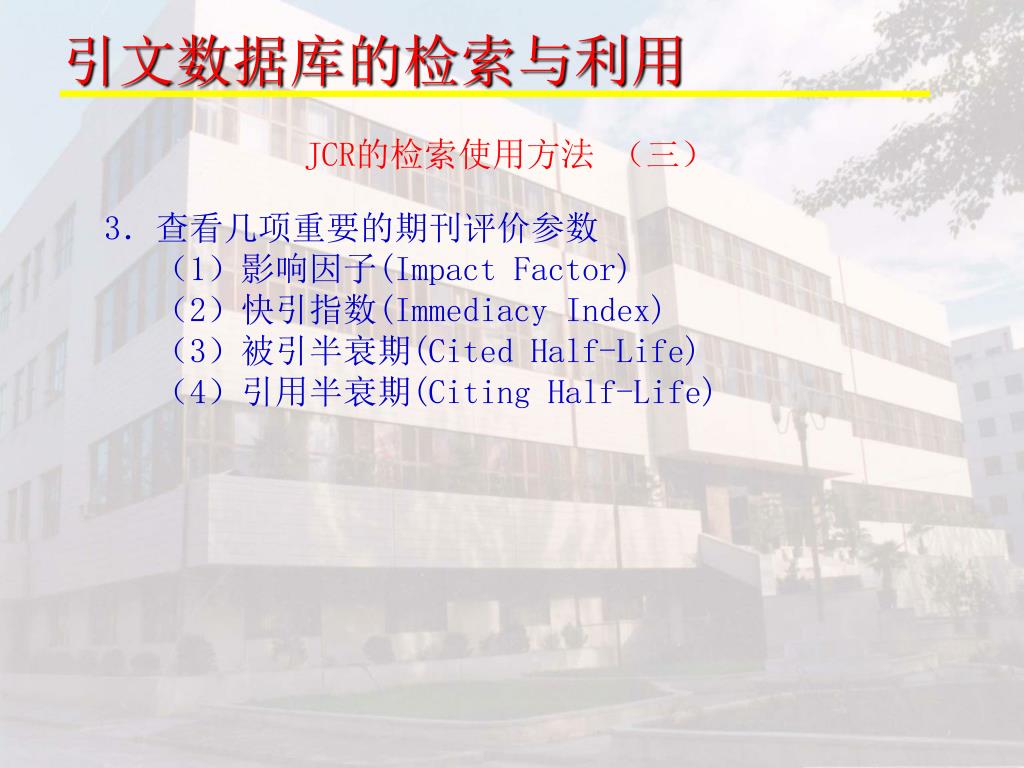 引文数据库的检索与利用

JCR的检索使用方法 （三）

3. 查看几项重要的期刊评价参数
（1）影响因子(Impact Factor)
（2）快引指数(Immediacy Index)
（3）被引半衰期(Cited Half-Life)
（4）引用半衰期(Citing Half-Life)